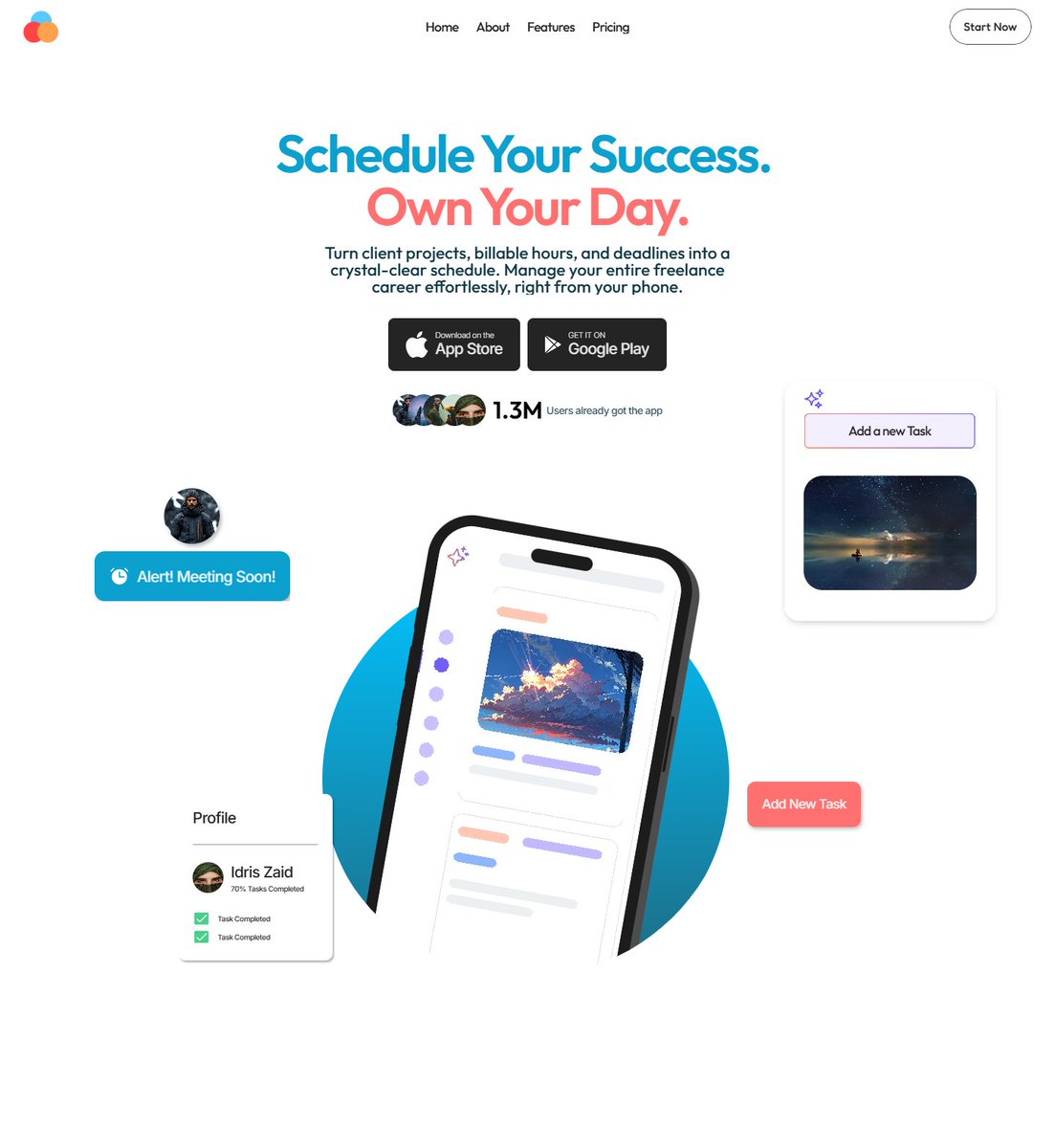 Home About Features Pricing

Start Now

Schedule Your Success.
Own Your Day.

Turn client projects, billable hours, and deadlines into a crystal-clear schedule. Manage your entire freelance career effortlessly, right from your phone.

Download on the App Store

GET IT ON Google Play

1.3M Users already got the app

Add a new Task

Alert! Meeting Soon!

Add New Task

Profile

Idris Zaid
70% Tasks Completed

Task Completed
Task Completed